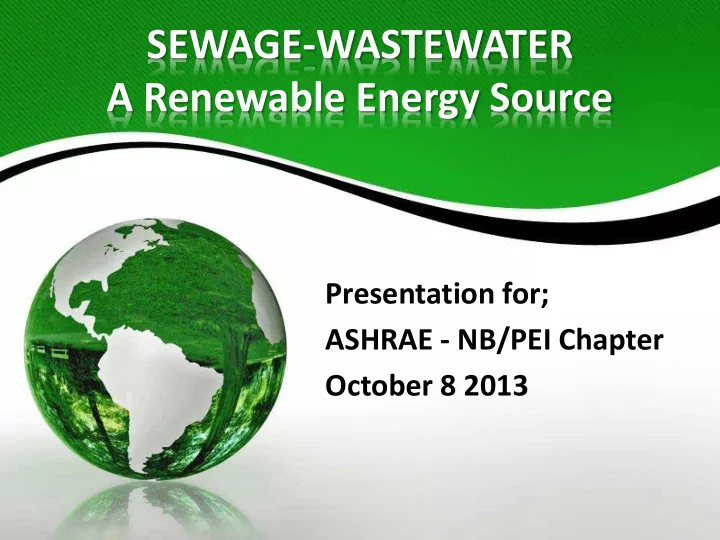 SEWAGE-WASTEWATER
A Renewable Energy Source

Presentation for;
ASHRAE - NB/PEI Chapter
October 8 2013